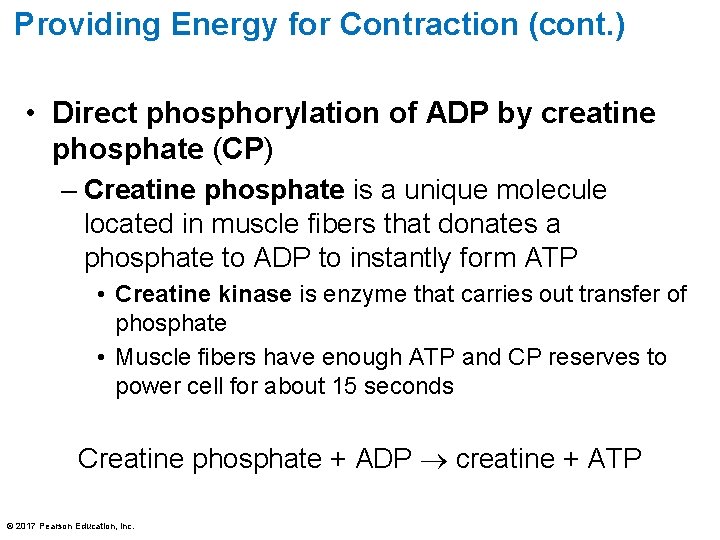 Providing Energy for Contraction (cont.)

• Direct phosphorylation of ADP by creatine phosphate (CP)

– Creatine phosphate is a unique molecule located in muscle fibers that donates a phosphate to ADP to instantly form ATP

• Creatine kinase is enzyme that carries out transfer of phosphate

• Muscle fibers have enough ATP and CP reserves to power cell for about 15 seconds

Creatine phosphate + ADP $\rightarrow$ creatine + ATP

© 2017 Pearson Education, Inc.